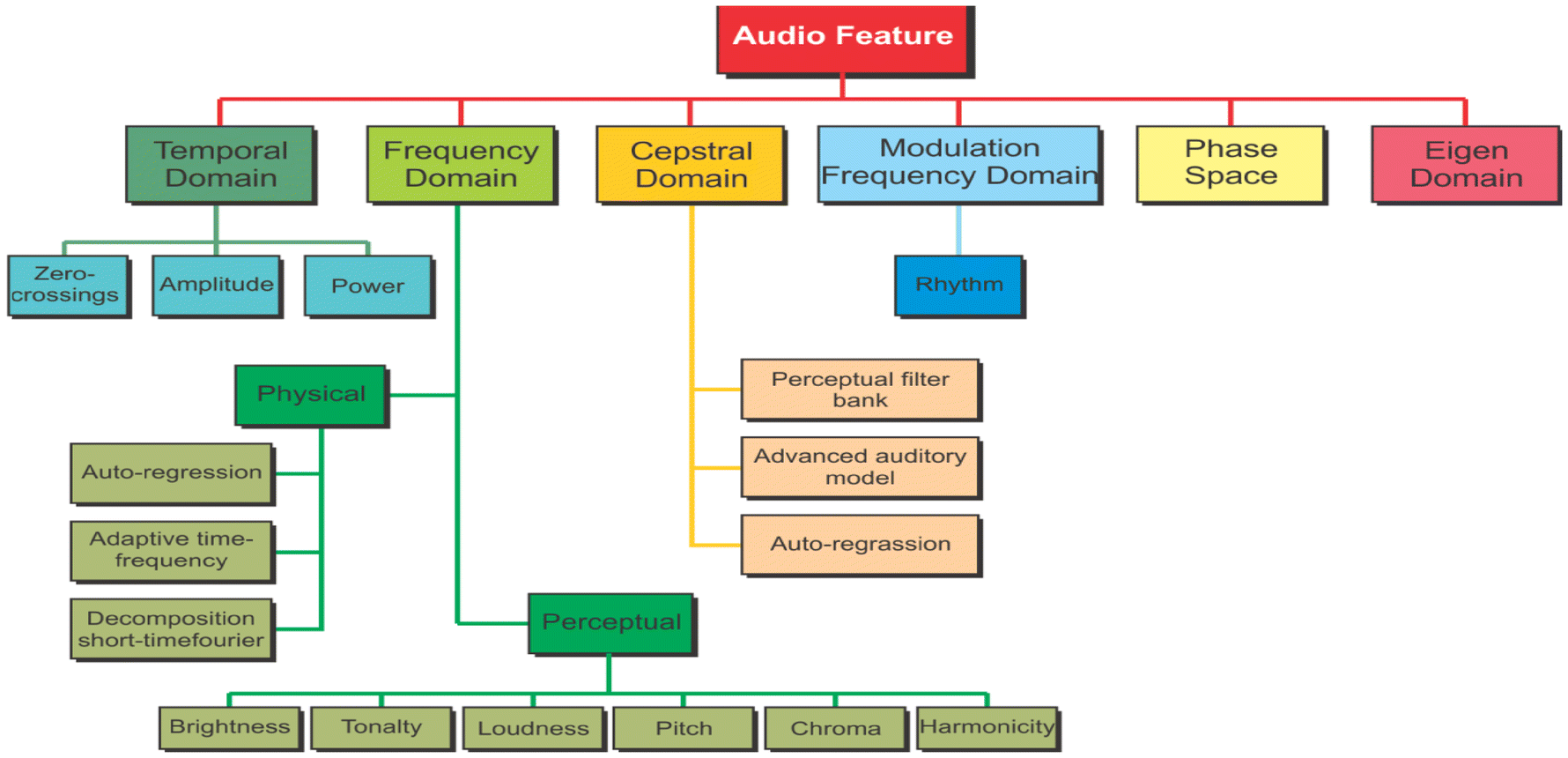 Audio Feature

Temporal Domain

Frequency Domain

Cepstral Domain

Modulation Frequency Domain

Phase Space

Eigen Domain

Zero-crossings

Amplitude

Power

Rhythm

Physical

Perceptual filter bank

Advanced auditory model

Auto-regrassion

Auto-regression

Adaptive time-frequency

Decomposition short-timefourier

Perceptual

Brightness

Tonalty

Loudness

Pitch

Chroma

Harmonicity